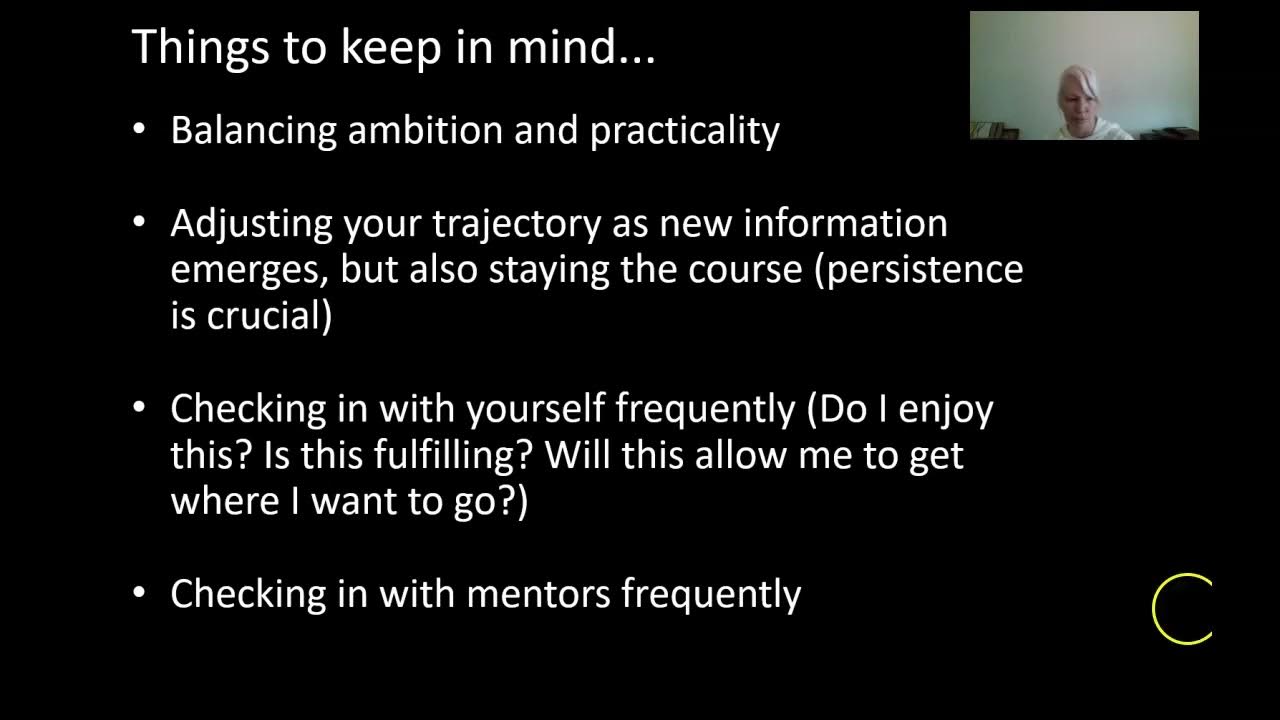 Things to keep in mind...

• Balancing ambition and practicality

• Adjusting your trajectory as new information emerges, but also staying the course (persistence is crucial)

• Checking in with yourself frequently (Do I enjoy this? Is this fulfilling? Will this allow me to get where I want to go?)

• Checking in with mentors frequently